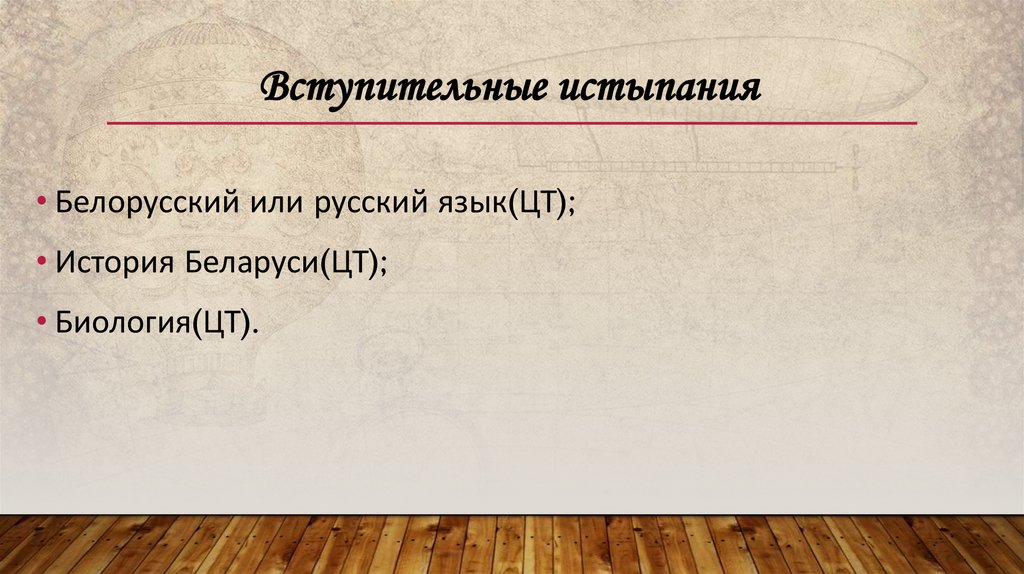 Вступительные испытания

• Белорусский или русский язык(ЦТ);
• История Беларуси(ЦТ);
• Биология(ЦТ).